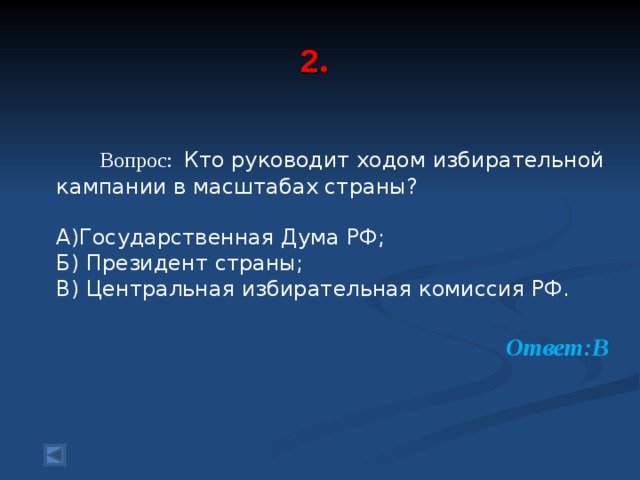 2.

Вопрос: Кто руководит ходом избирательной кампании в масштабах страны?

А)Государственная Дума РФ;
Б) Президент страны;
В) Центральная избирательная комиссия РФ.

Ответ:В